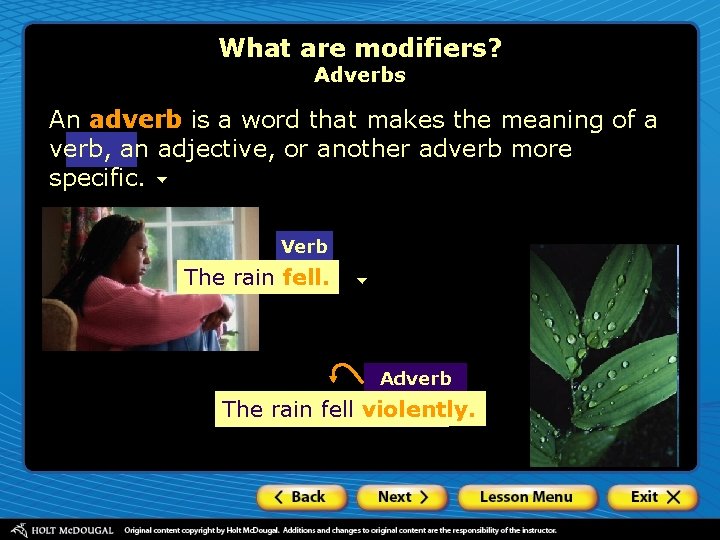 What are modifiers?
Adverbs

An adverb is a word that makes the meaning of a verb, an adjective, or another adverb more specific.

Verb
The rain fell.

Adverb
The rain fell violently.

< Back
Next >
Lesson Menu
Exit X

HOLT McDOUGAL Original content copyright by Holt McDougal. Additions and changes to original content are the responsibility of the instructor.